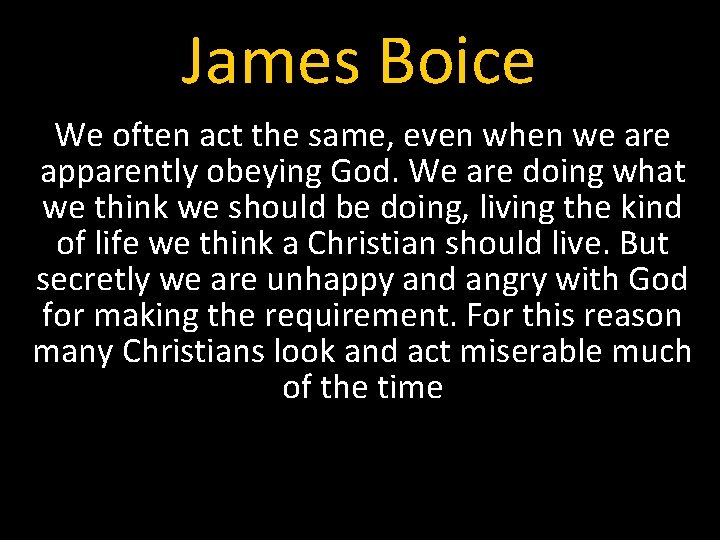 James Boice

We often act the same, even when we are apparently obeying God. We are doing what we think we should be doing, living the kind of life we think a Christian should live. But secretly we are unhappy and angry with God for making the requirement. For this reason many Christians look and act miserable much of the time